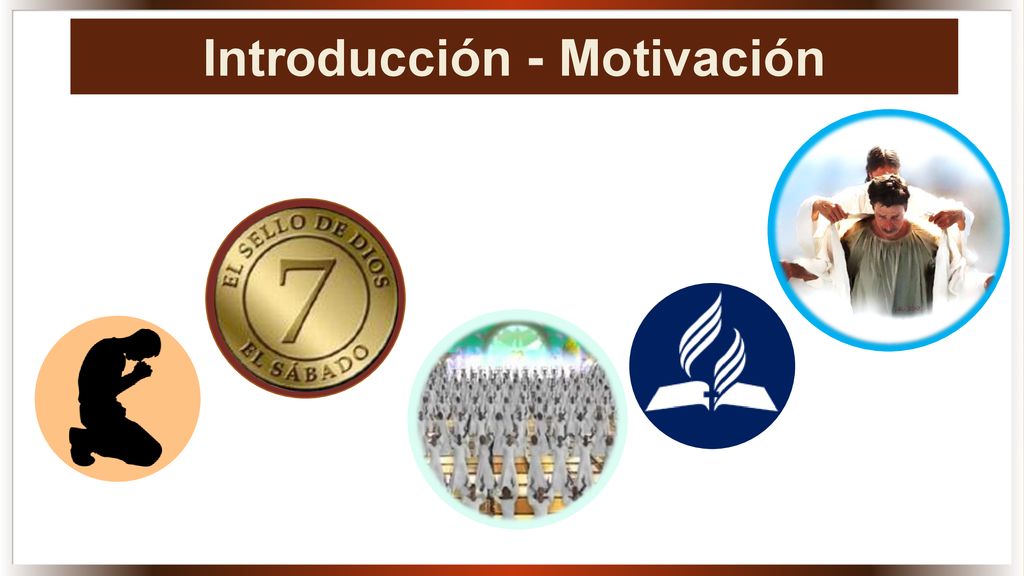 Introducción - Motivación

EL SELLO DE DIOS
7
EL SÁBADO